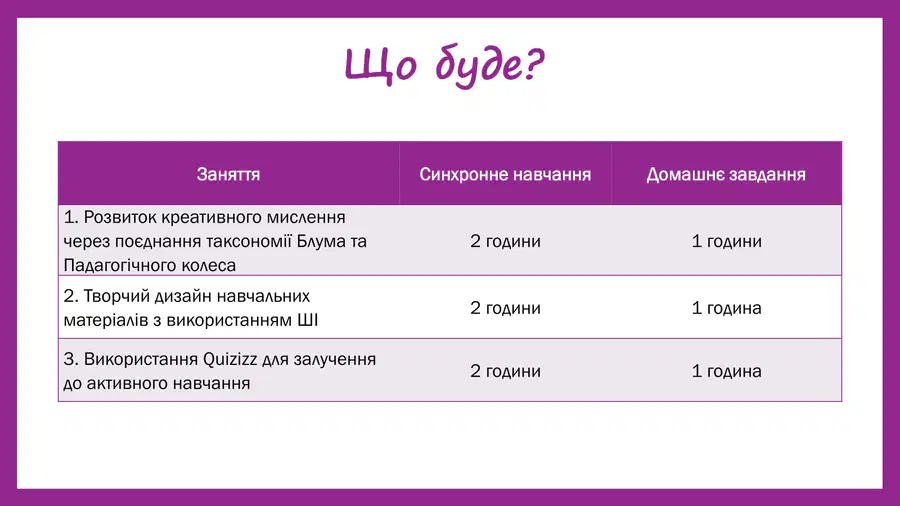 Що буде?

| Заняття | Синхронне навчання | Домашнє завдання |
|---|---|---|
| 1. Розвиток креативного мислення через поєднання таксономії Блума та Падагогічного колеса | 2 години | 1 години |
| 2. Творчий дизайн навчальних матеріалів з використанням ШІ | 2 години | 1 година |
| 3. Використання Quizizz для залучення до активного навчання | 2 години | 1 година |